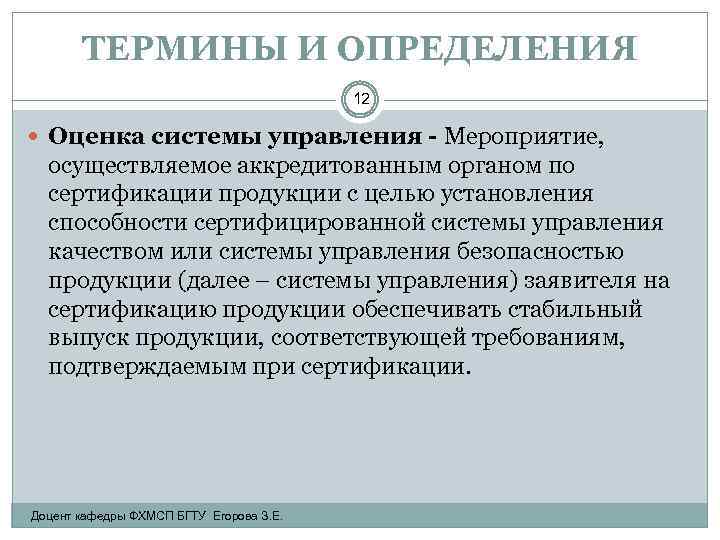 ТЕРМИНЫ И ОПРЕДЕЛЕНИЯ

12

Оценка системы управления - Мероприятие, осуществляемое аккредитованным органом по сертификации продукции с целью установления способности сертифицированной системы управления качеством или системы управления безопасностью продукции (далее – системы управления) заявителя на сертификацию продукции обеспечивать стабильный выпуск продукции, соответствующей требованиям, подтверждаемым при сертификации.

Доцент кафедры ФХМСП БГТУ Егорова З.Е.